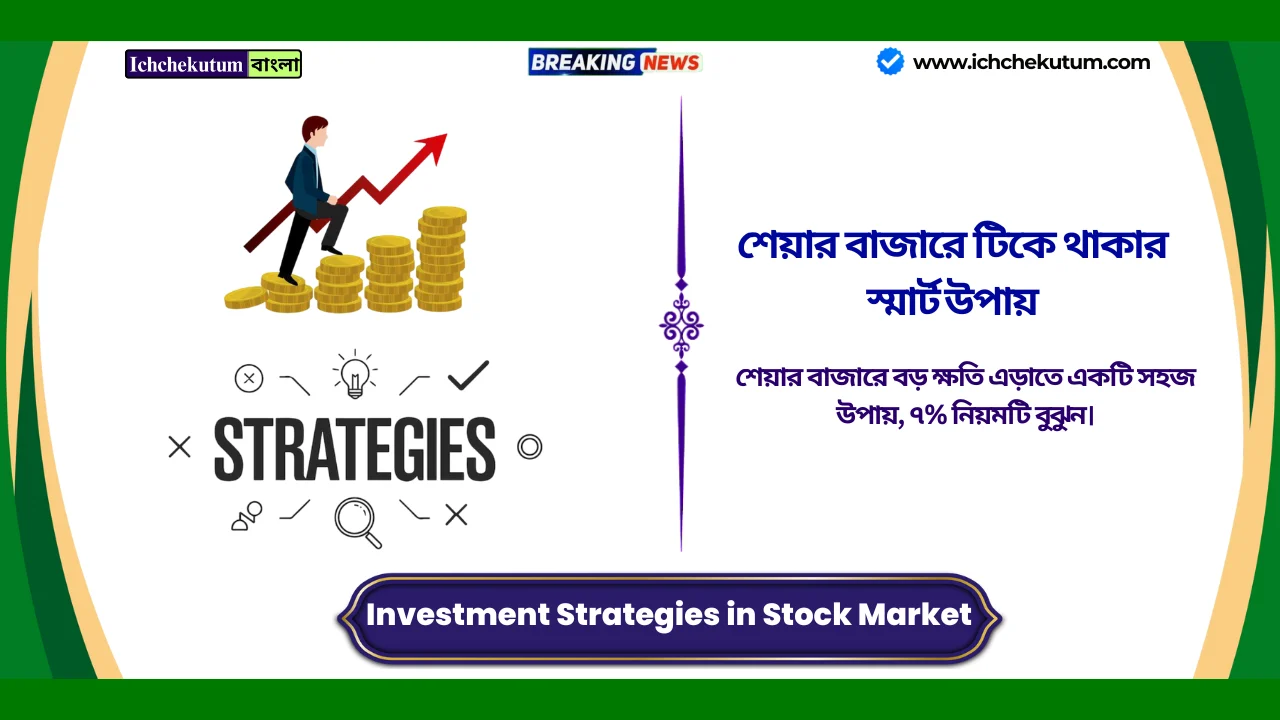 Ichchekutum বাংলা

BREAKING NEWS

www.ichchekutum.com

STRATEGIES

শেয়ার বাজারে টিকে থাকার স্মার্ট উপায়

শেয়ার বাজারে বড় ক্ষতি এড়াতে একটি সহজ উপায়, ৭% নিয়মটি বুঝুন।

Investment Strategies in Stock Market